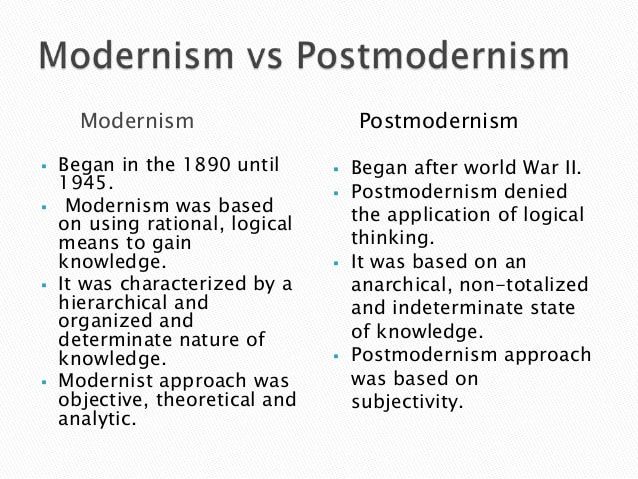 Modernism vs Postmodernism

Modernism

- Began in the 1890 until 1945.
- Modernism was based on using rational, logical means to gain knowledge.
- It was characterized by a hierarchical and organized and determinate nature of knowledge.
- Modernist approach was objective, theoretical and analytic.

Postmodernism

- Began after world War II.
- Postmodernism denied the application of logical thinking.
- It was based on an anarchical, non-totalized and indeterminate state of knowledge.
- Postmodernism approach was based on subjectivity.